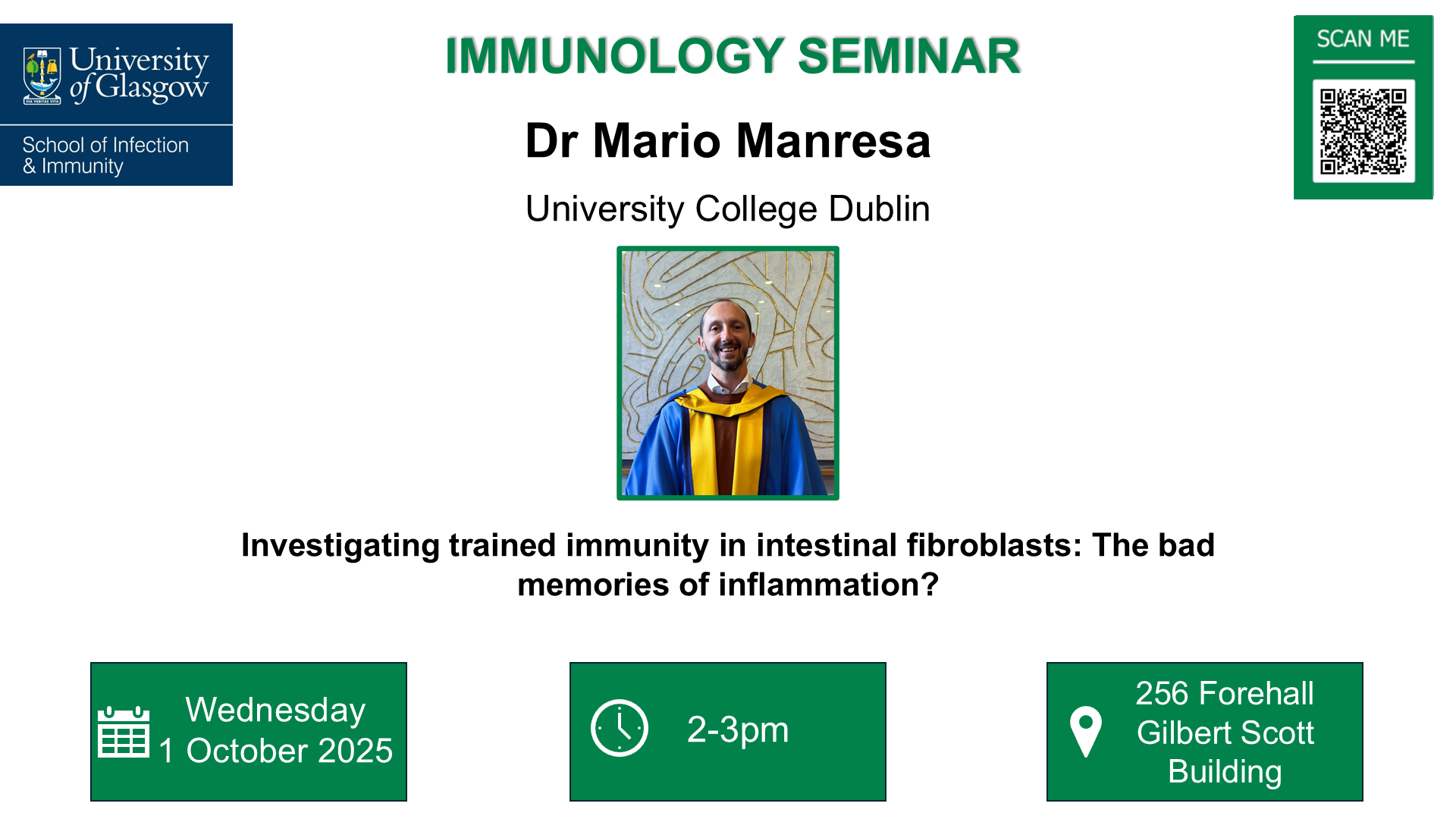 University of Glasgow

VIA VERITAS VITA

School of Infection & Immunity

IMMUNOLOGY SEMINAR

SCAN ME

Dr Mario Manresa

University College Dublin

Investigating trained immunity in intestinal fibroblasts: The bad memories of inflammation?

Wednesday 1 October 2025

2-3pm

256 Forehall Gilbert Scott Building